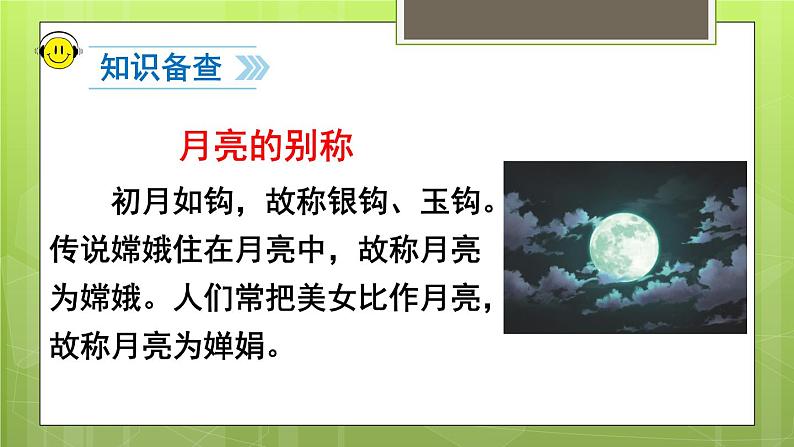 知识备查

月亮的别称

初月如钩，故称银钩、玉钩。传说嫦娥住在月亮中，故称月亮为嫦娥。人们常把美女比作月亮，故称月亮为婵娟。